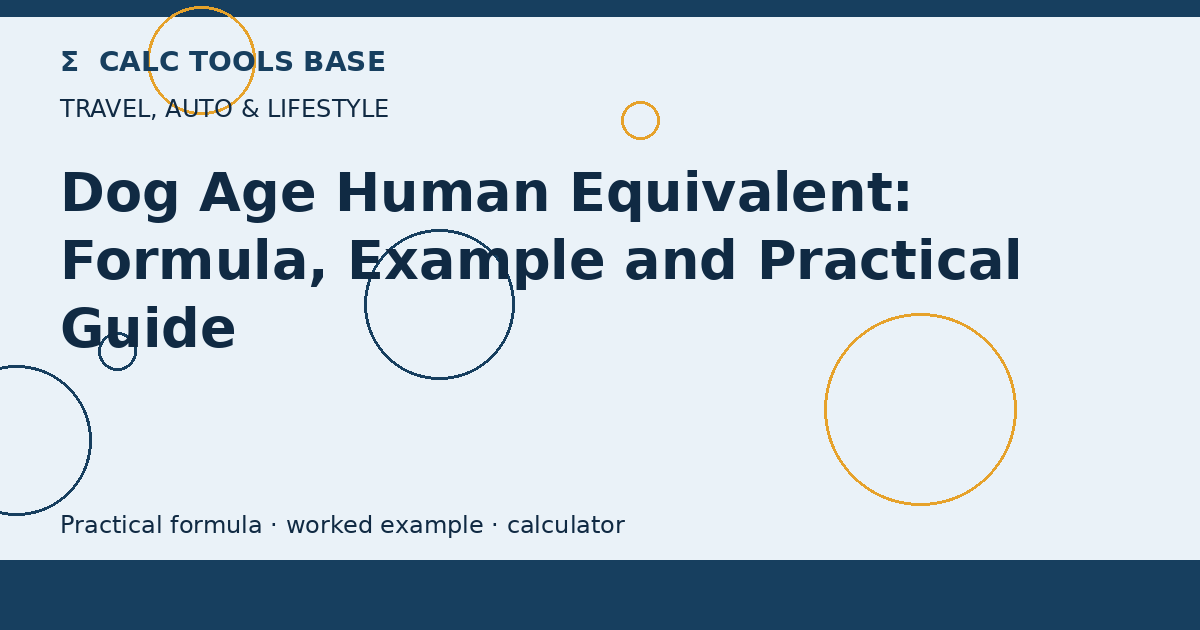 Σ CALC TOOLS BASE

TRAVEL, AUTO & LIFESTYLE

Dog Age Human Equivalent: Formula, Example and Practical Guide

Practical formula · worked example · calculator